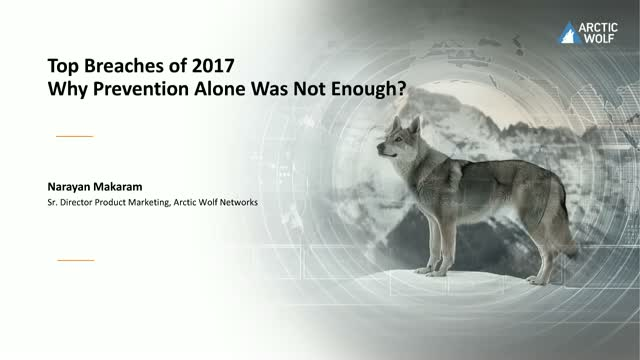 ARCTIC WOLF

Top Breaches of 2017
Why Prevention Alone Was Not Enough?

Narayan Makaram
Sr. Director Product Marketing, Arctic Wolf Networks